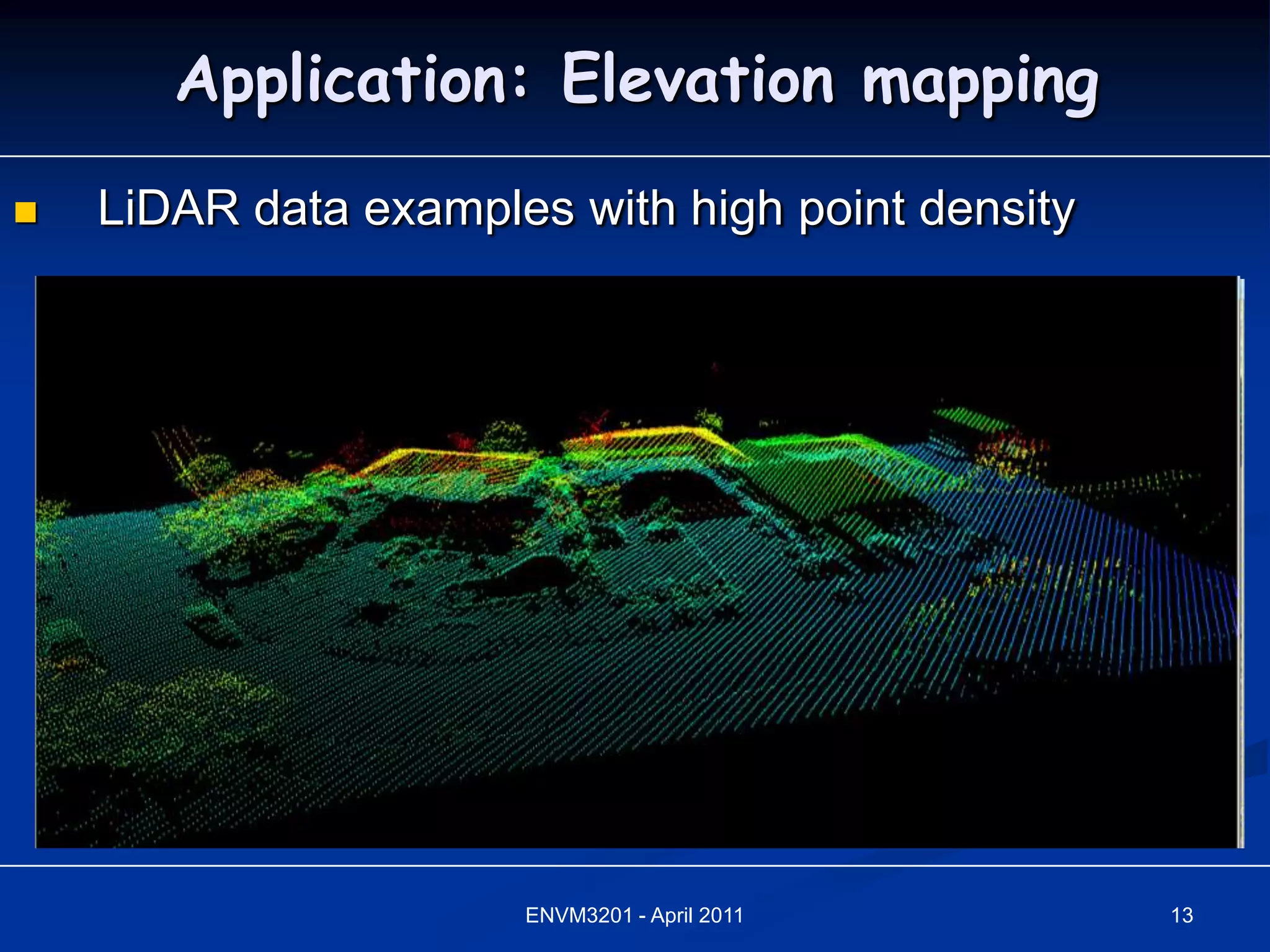 Application: Elevation mapping

LiDAR data examples with high point density

ENVM3201 - April 2011

13